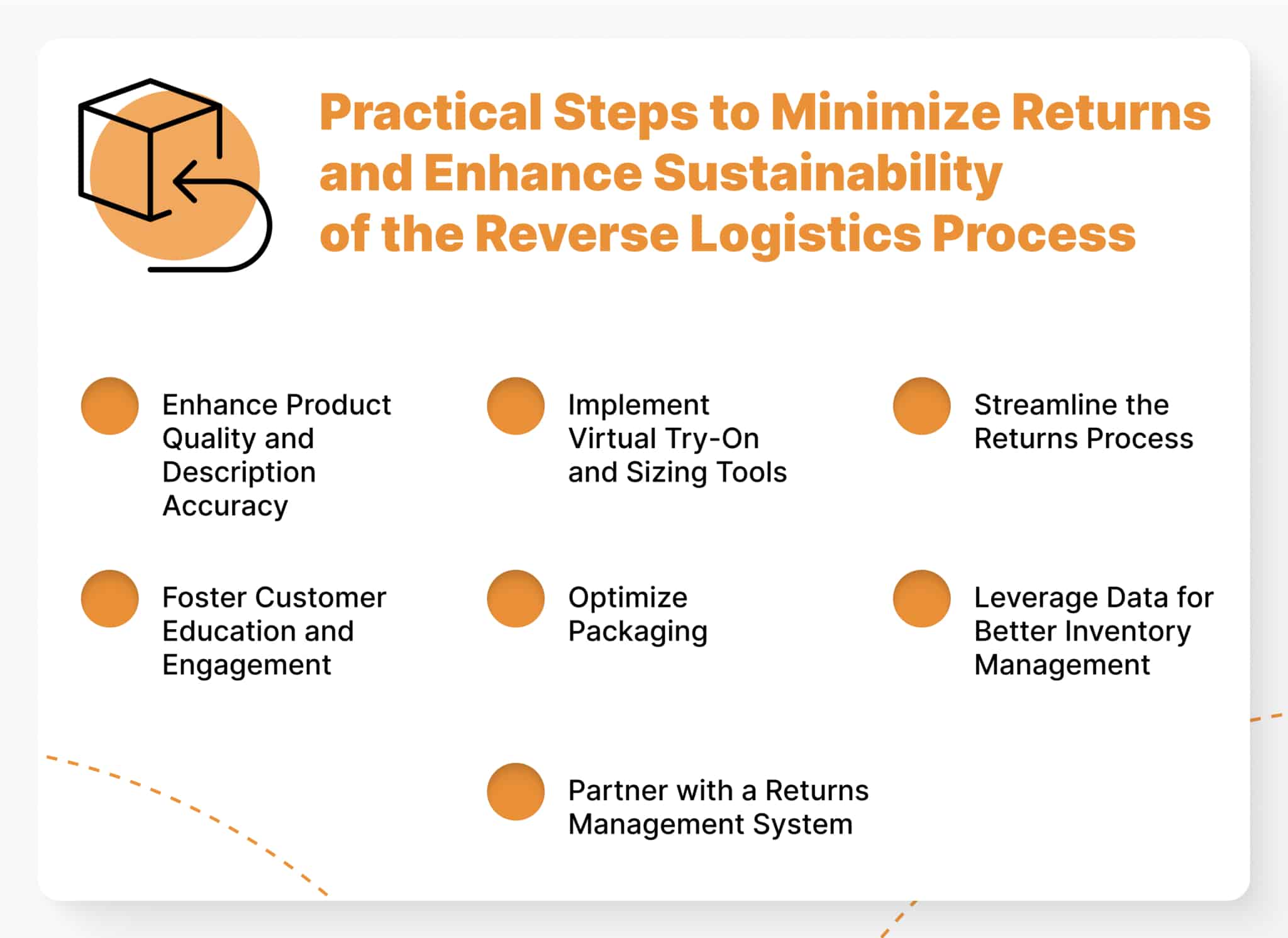 Practical Steps to Minimize Returns and Enhance Sustainability of the Reverse Logistics Process

Enhance Product Quality and Description Accuracy

Implement Virtual Try-On and Sizing Tools

Streamline the Returns Process

Foster Customer Education and Engagement

Optimize Packaging

Leverage Data for Better Inventory Management

Partner with a Returns Management System